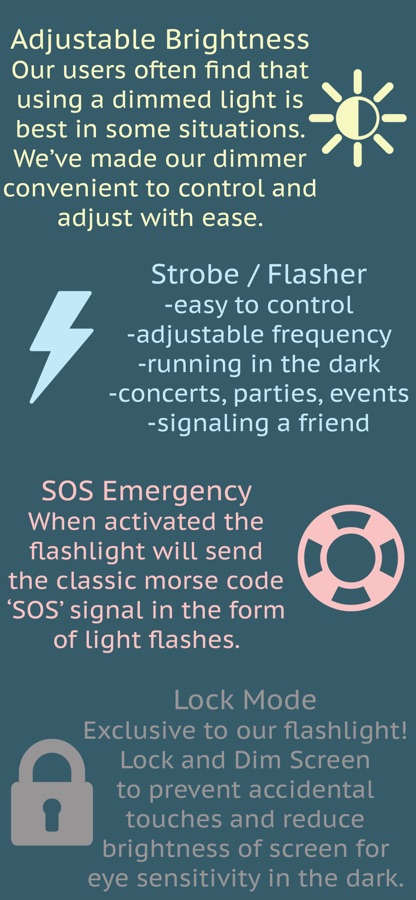 Adjustable Brightness
Our users often find that using a dimmed light is best in some situations. We've made our dimmer convenient to control and adjust with ease.

Strobe / Flasher
-easy to control
-adjustable frequency
-running in the dark
-concerts, parties, events
-signaling a friend

SOS Emergency
When activated the flashlight will send the classic morse code 'SOS' signal in the form of light flashes.

Lock Mode
Exclusive to our flashlight! Lock and Dim Screen to prevent accidental touches and reduce brightness of screen for eye sensitivity in the dark.